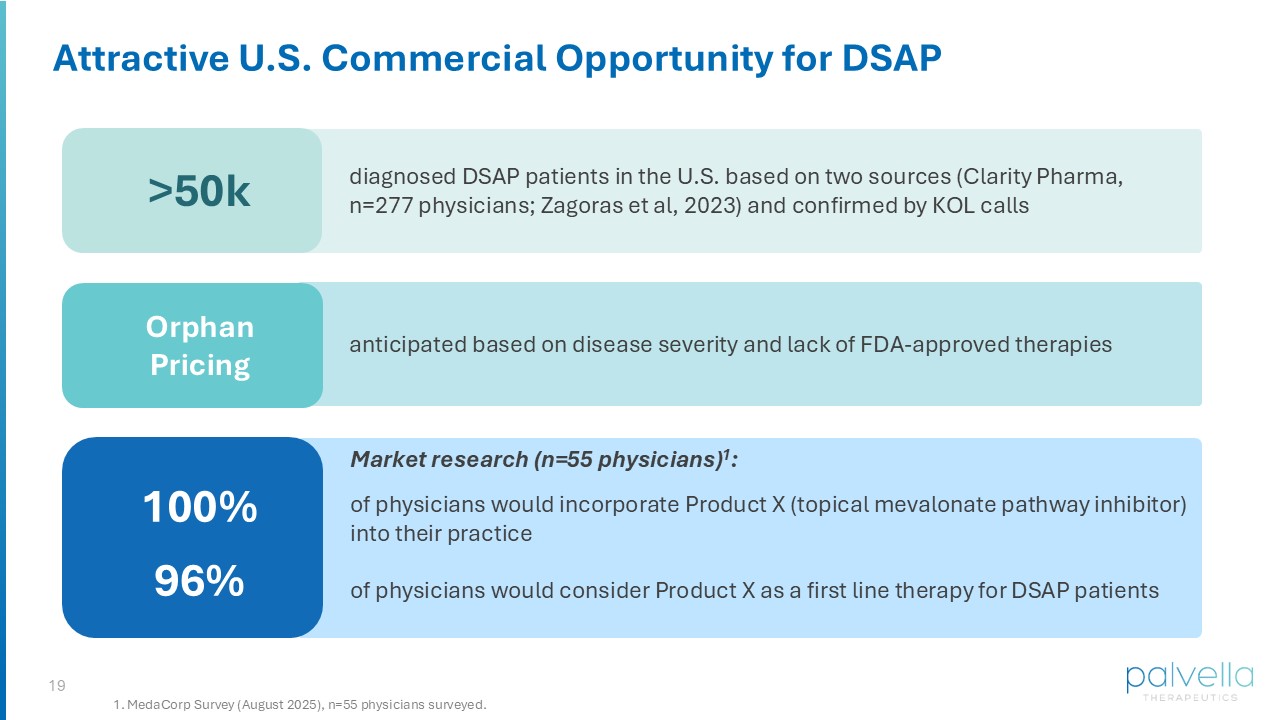 Attractive U.S. Commercial Opportunity for DSAP

>50k

diagnosed DSAP patients in the U.S. based on two sources (Clarity Pharma, n=277 physicians; Zagoras et al, 2023) and confirmed by KOL calls

Orphan Pricing

anticipated based on disease severity and lack of FDA-approved therapies

Market research (n=55 physicians)$^1$:

100%

of physicians would incorporate Product X (topical mevalonate pathway inhibitor) into their practice

96%

of physicians would consider Product X as a first line therapy for DSAP patients

19

1. MedaCorp Survey (August 2025), n=55 physicians surveyed.

palvella THERAPEUTICS